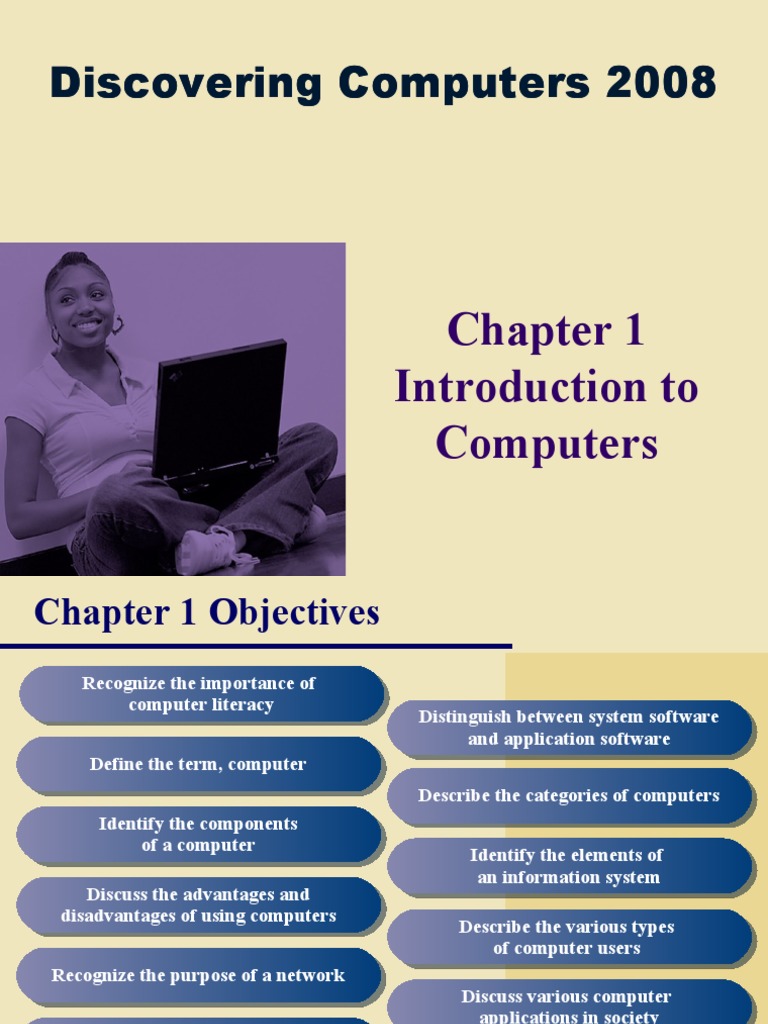 Discovering Computers 2008

Chapter 1
Introduction to Computers

Chapter 1 Objectives

Recognize the importance of computer literacy

Define the term, computer

Identify the components of a computer

Discuss the advantages and disadvantages of using computers

Recognize the purpose of a network

Distinguish between system software and application software

Describe the categories of computers

Identify the elements of an information system

Describe the various types of computer users

Discuss various computer applications in society